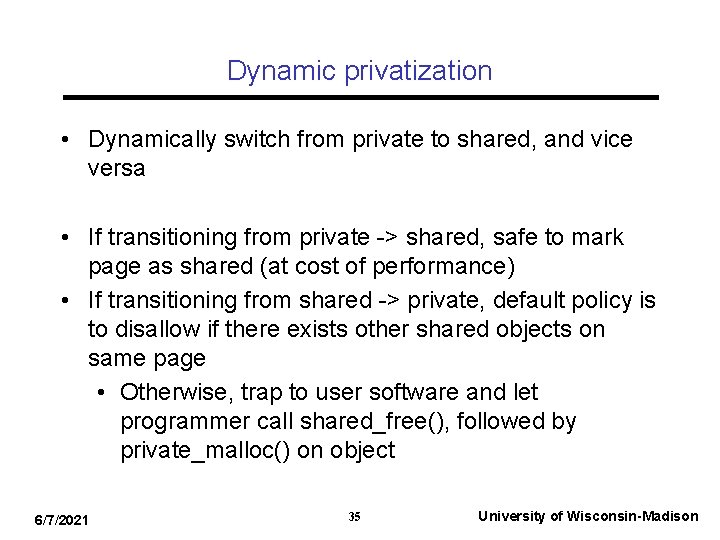 Dynamic privatization

• Dynamically switch from private to shared, and vice versa

• If transitioning from private -> shared, safe to mark page as shared (at cost of performance)
• If transitioning from shared -> private, default policy is to disallow if there exists other shared objects on same page
  • Otherwise, trap to user software and let programmer call shared_free(), followed by private_malloc() on object

6/7/2021 35 University of Wisconsin-Madison